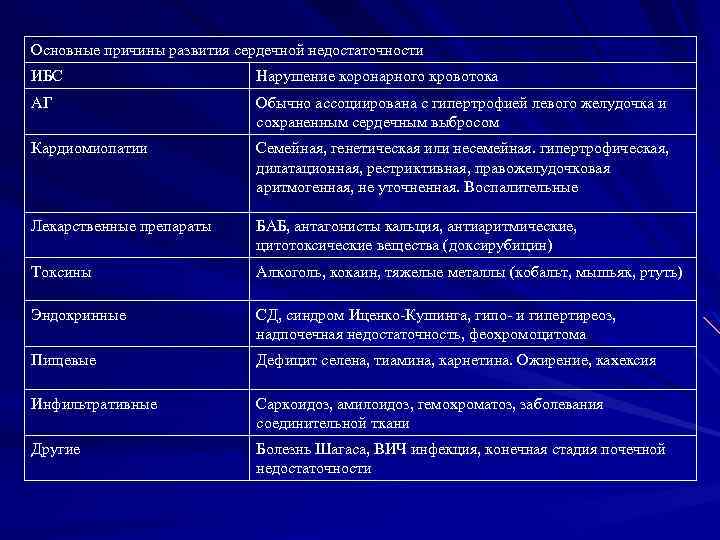 | Основные причины развития сердечной недостаточности | |
|---|---|
| ИБС | Нарушение коронарного кровотока |
| АГ | Обычно ассоциирована с гипертрофией левого желудочка и сохраненным сердечным выбросом |
| Кардиомиопатии | Семейная, генетическая или несемейная. гипертрофическая, дилатационная, рестриктивная, правожелудочковая аритмогенная, не уточненная. Воспалительные |
| Лекарственные препараты | БАБ, антагонисты кальция, антиаритмические, цитотоксические вещества (доксирубицин) |
| Токсины | Алкоголь, кокаин, тяжелые металлы (кобальт, мышьяк, ртуть) |
| Эндокринные | СД, синдром Иценко-Кушинга, гипо- и гипертиреоз, надпочечная недостаточность, феохромоцитома |
| Пищевые | Дефицит селена, тиамина, карнетина. Ожирение, кахексия |
| Инфильтративные | Саркоидоз, амилоидоз, гемохроматоз, заболевания соединительной ткани |
| Другие | Болезнь Шагаса, ВИЧ инфекция, конечная стадия почечной недостаточности |